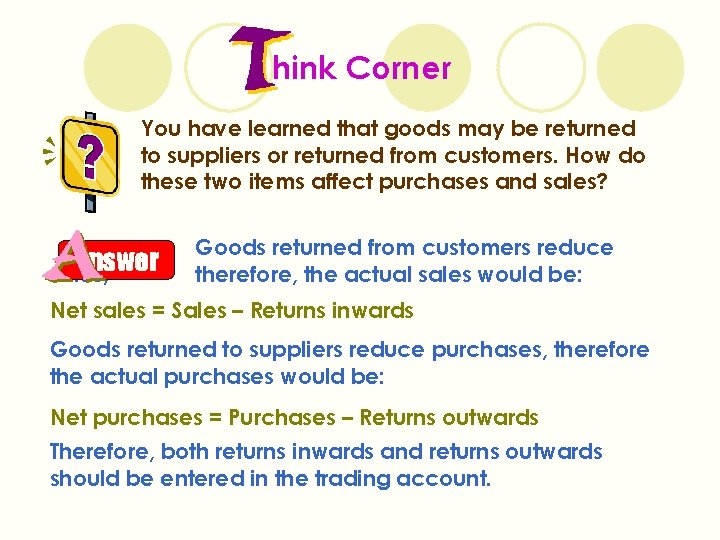 Think Corner

?

You have learned that goods may be returned to suppliers or returned from customers. How do these two items affect purchases and sales?

Answer

Goods returned from customers reduce therefore, the actual sales would be:

Net sales = Sales – Returns inwards

Goods returned to suppliers reduce purchases, therefore the actual purchases would be:

Net purchases = Purchases – Returns outwards

Therefore, both returns inwards and returns outwards should be entered in the trading account.